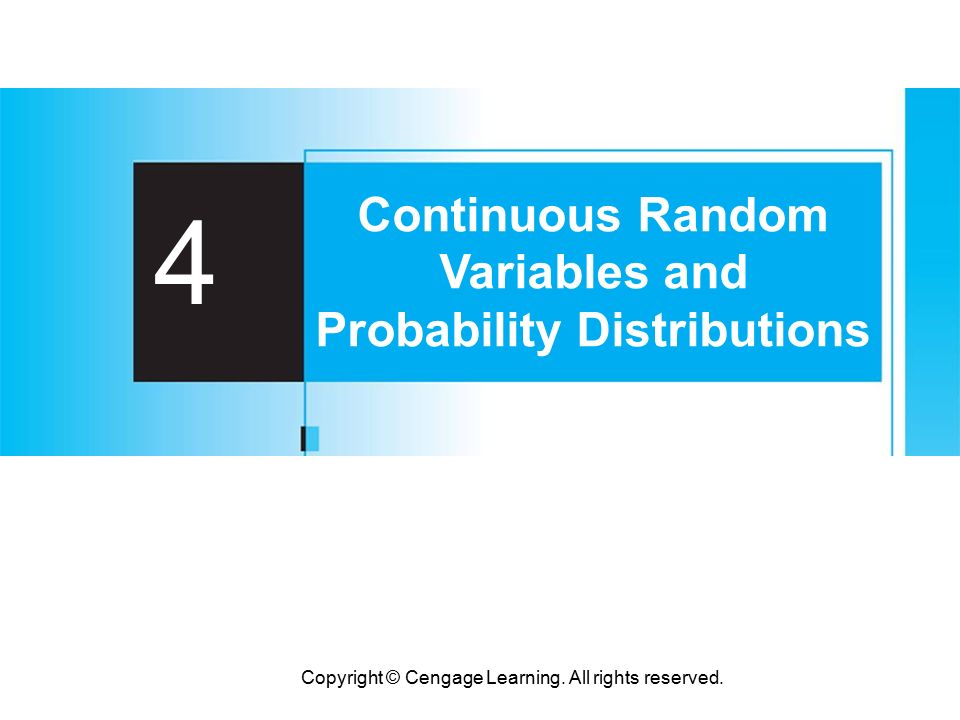 4

Continuous Random Variables and Probability Distributions

Copyright © Cengage Learning. All rights reserved.